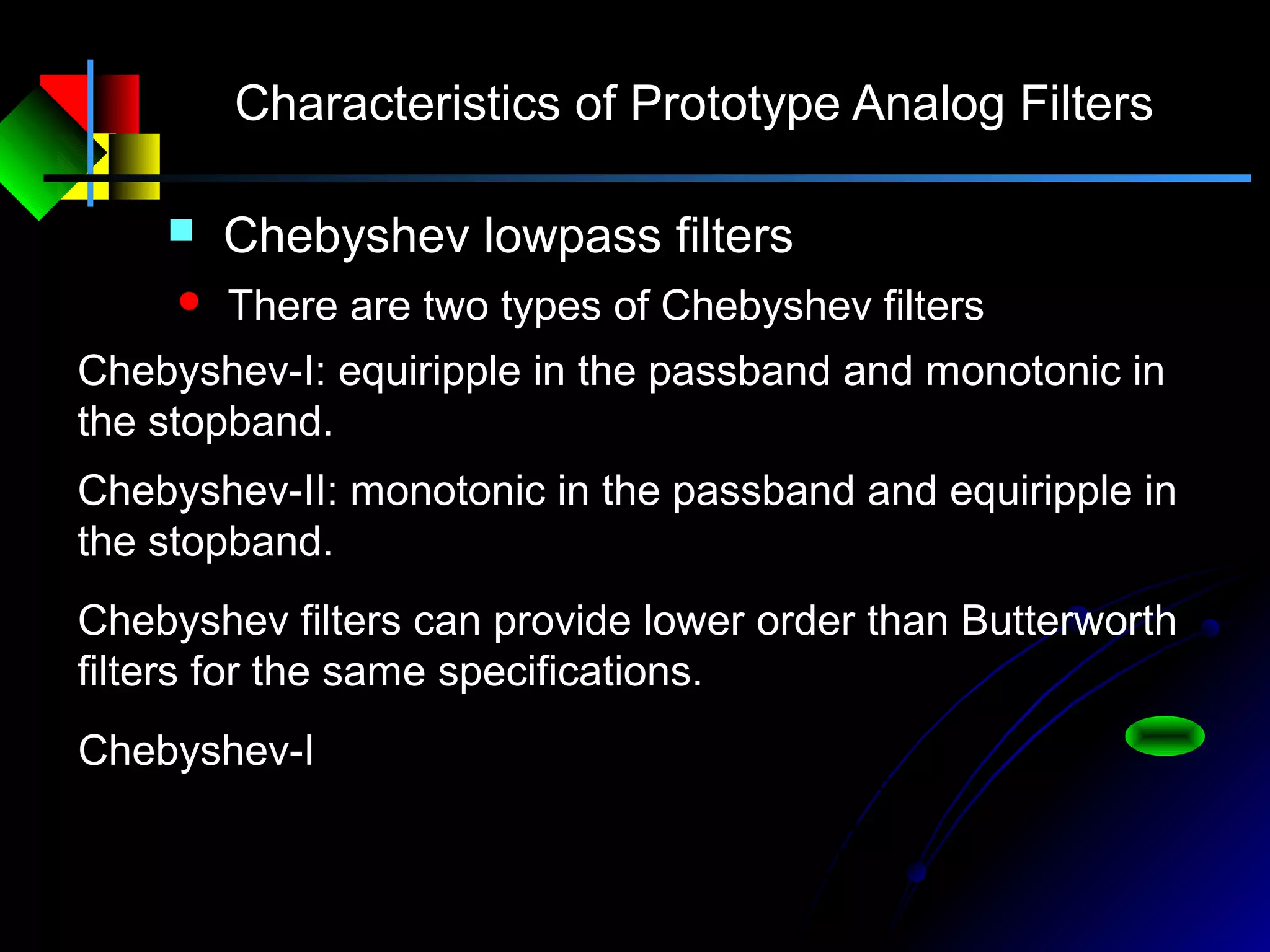 Characteristics of Prototype Analog Filters

Chebyshev lowpass filters

There are two types of Chebyshev filters

Chebyshev-I: equiripple in the passband and monotonic in the stopband.

Chebyshev-II: monotonic in the passband and equiripple in the stopband.

Chebyshev filters can provide lower order than Butterworth filters for the same specifications.

Chebyshev-I